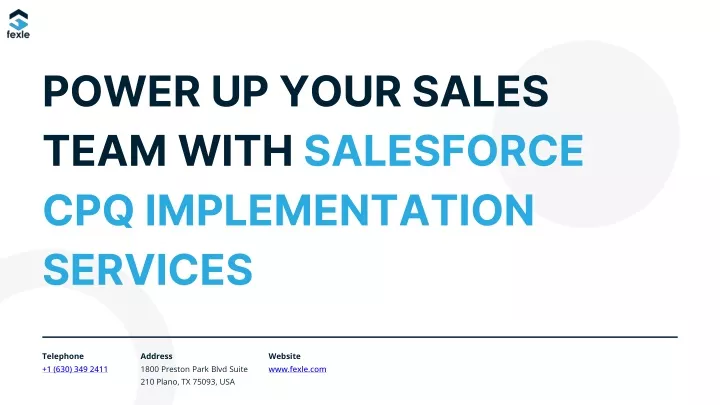 fexle

POWER UP YOUR SALES TEAM WITH SALESFORCE CPQ IMPLEMENTATION SERVICES

Telephone
+1 (630) 349 2411

Address
1800 Preston Park Blvd Suite 210 Plano, TX 75093, USA

Website
www.fexle.com